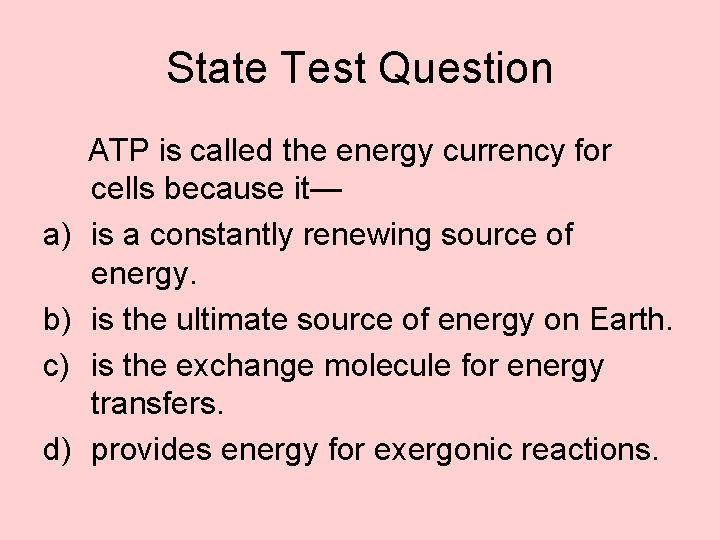 State Test Question

ATP is called the energy currency for cells because it—

a) is a constantly renewing source of energy.

b) is the ultimate source of energy on Earth.

c) is the exchange molecule for energy transfers.

d) provides energy for exergonic reactions.